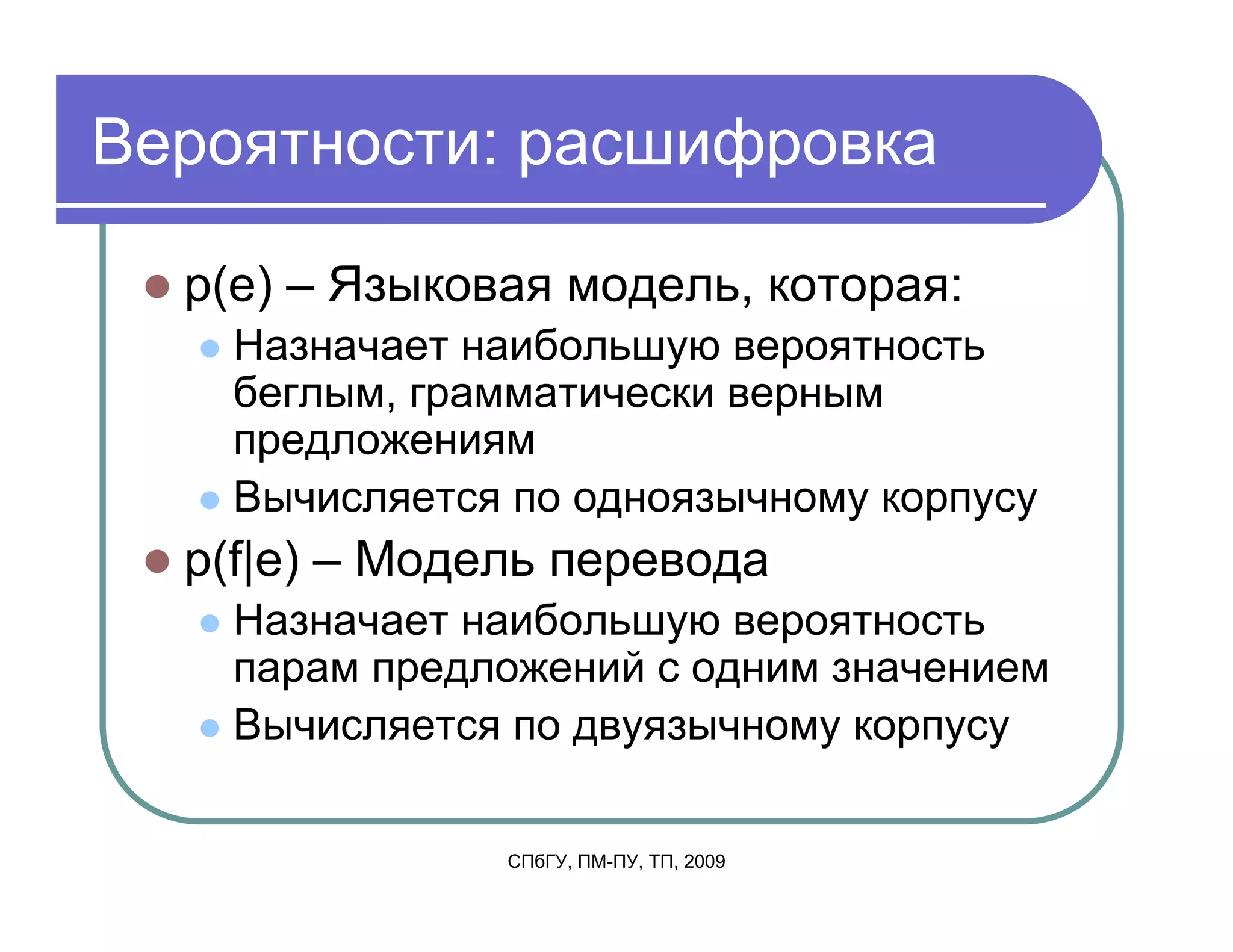 Вероятности: расшифровка

- p(e) – Языковая модель, которая:
  - Назначает наибольшую вероятность беглым, грамматически верным предложениям
  - Вычисляется по одноязычному корпусу
- p(f|e) – Модель перевода
  - Назначает наибольшую вероятность парам предложений с одним значением
  - Вычисляется по двуязычному корпусу

СПбГУ, ПМ-ПУ, ТП, 2009